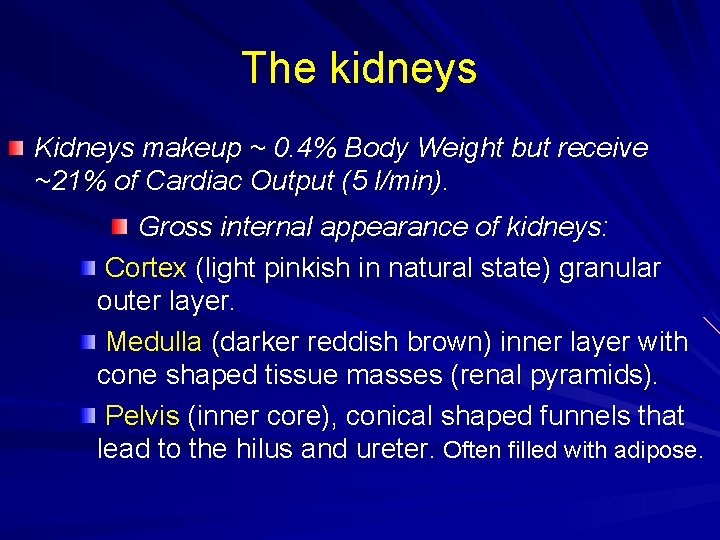 The kidneys

Kidneys makeup ~ 0.4% Body Weight but receive ~21% of Cardiac Output (5 l/min).

Gross internal appearance of kidneys:

Cortex (light pinkish in natural state) granular outer layer.

Medulla (darker reddish brown) inner layer with cone shaped tissue masses (renal pyramids).

Pelvis (inner core), conical shaped funnels that lead to the hilus and ureter. Often filled with adipose.